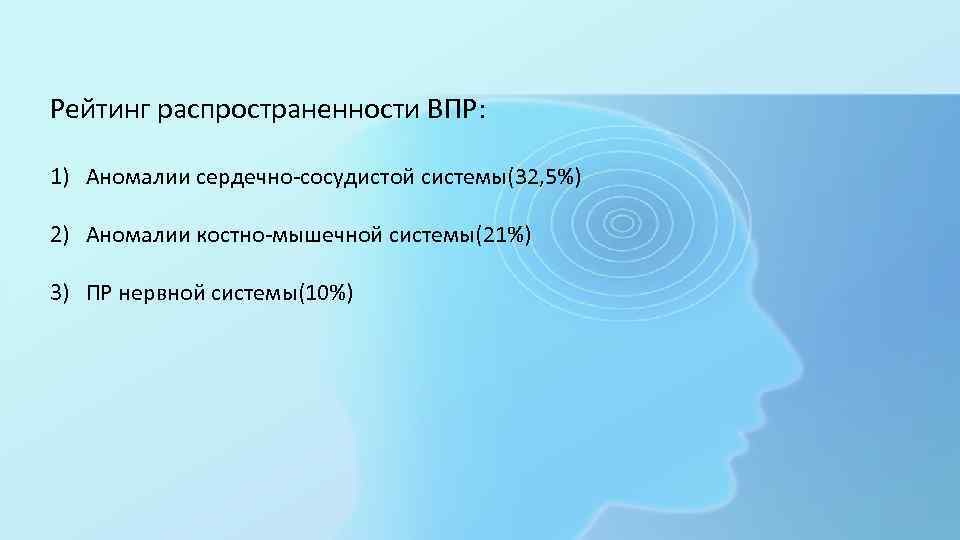 Рейтинг распространенности ВПР:

1) Аномалии сердечно-сосудистой системы(32,5%)

2) Аномалии костно-мышечной системы(21%)

3) ПР нервной системы(10%)